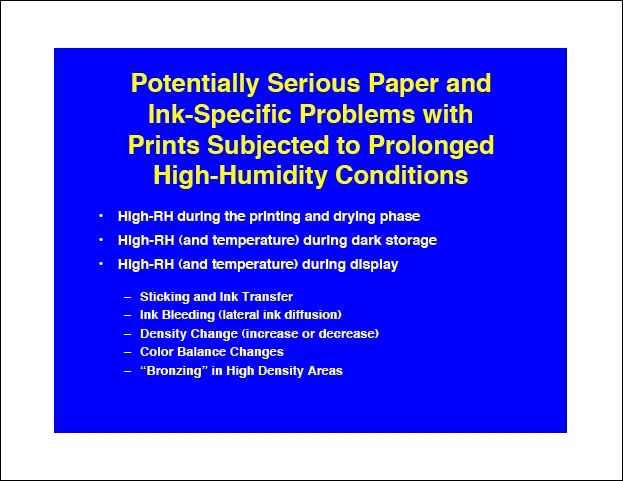 Potentially Serious Paper and Ink-Specific Problems with Prints Subjected to Prolonged High-Humidity Conditions

• High-RH during the printing and drying phase
• High-RH (and temperature) during dark storage
• High-RH (and temperature) during display

– Sticking and Ink Transfer
– Ink Bleeding (lateral ink diffusion)
– Density Change (increase or decrease)
– Color Balance Changes
– "Bronzing" in High Density Areas